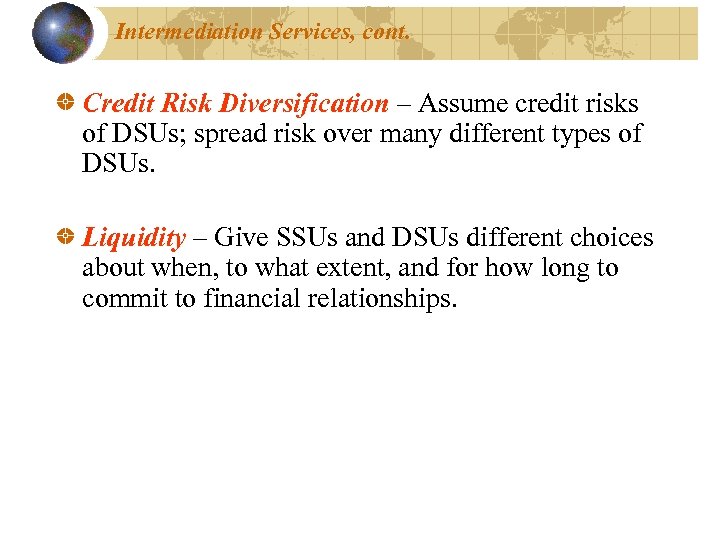 Intermediation Services, cont.

Credit Risk Diversification – Assume credit risks of DSUs; spread risk over many different types of DSUs.

Liquidity – Give SSUs and DSUs different choices about when, to what extent, and for how long to commit to financial relationships.